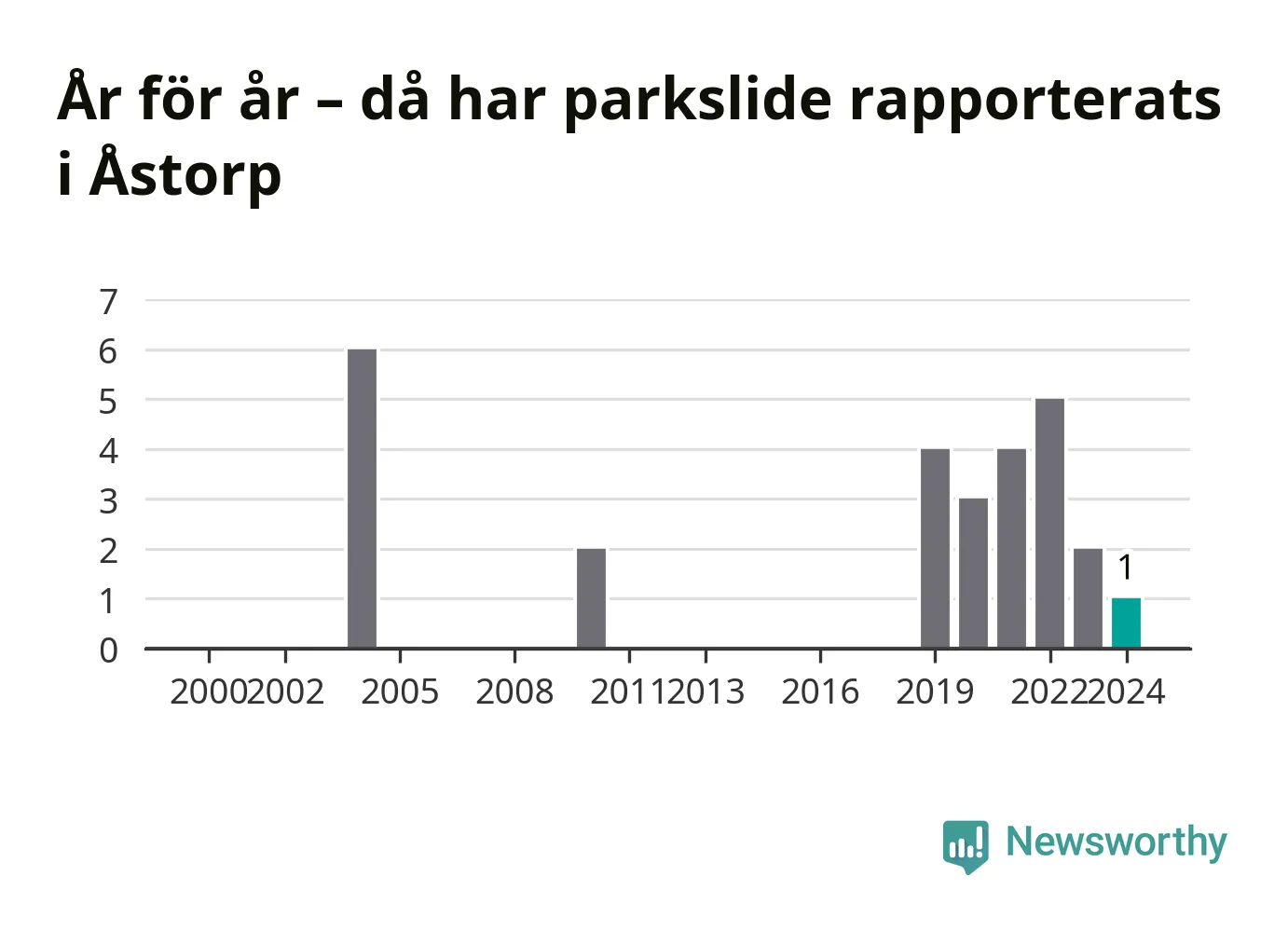 År för år – då har parkslide rapporterats i Åstorp

7
6
5
4
3
2
1
0

1

2000 2002 2005 2008 2011 2013 2016 2019 2022 2024

Newsworthy